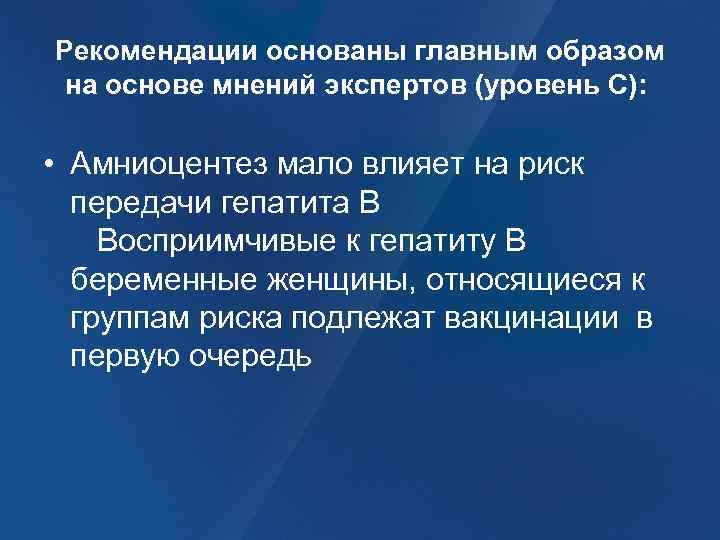 Рекомендации основаны главным образом на основе мнений экспертов (уровень С):

• Амниоцентез мало влияет на риск передачи гепатита В
Восприимчивые к гепатиту В беременные женщины, относящиеся к группам риска подлежат вакцинации в первую очередь